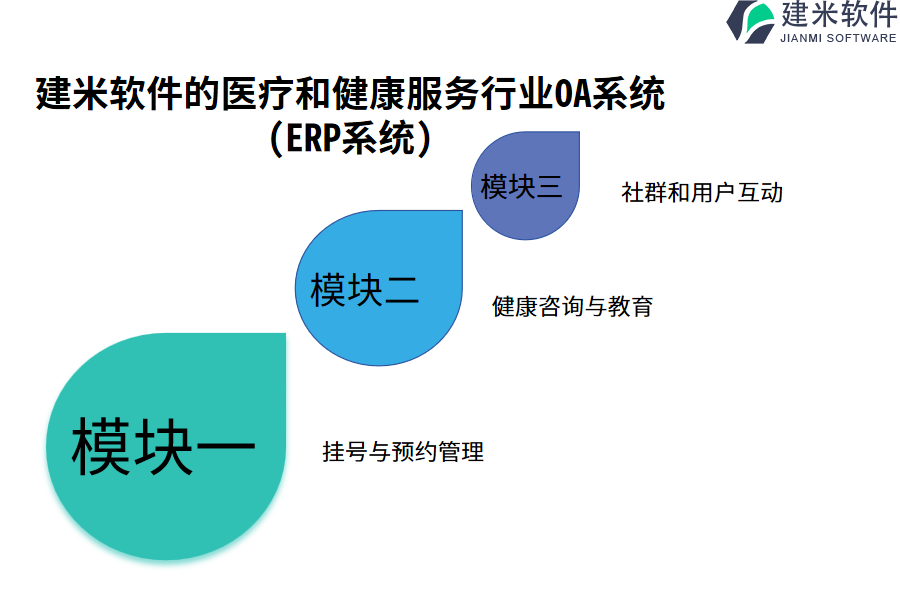 建米软件
JIANMI SOFTWARE

建米软件的医疗和健康服务行业OA系统（ERP系统）

模块三

社群和用户互动

模块二

健康咨询与教育

模块一

挂号与预约管理